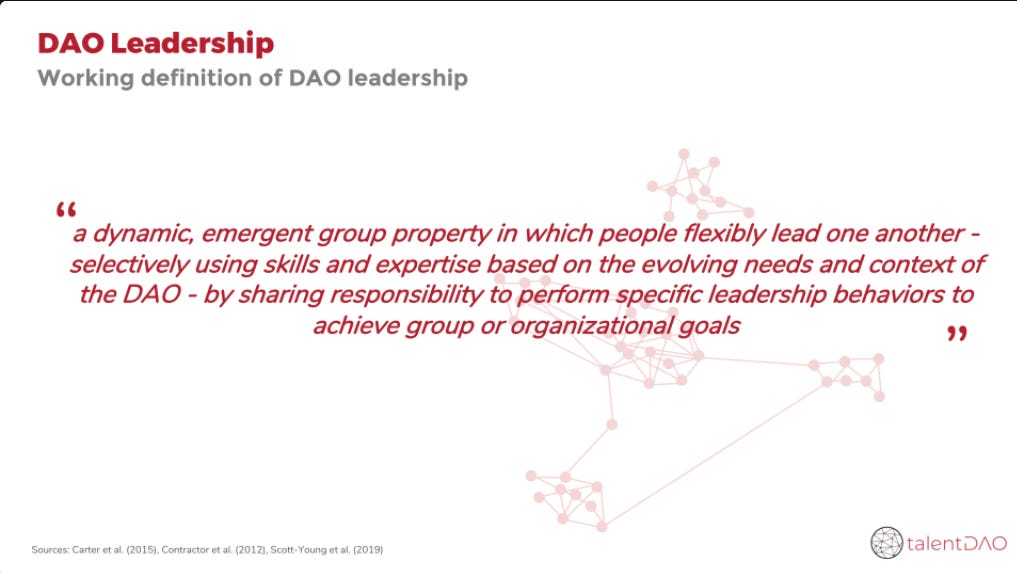 DAO Leadership
Working definition of DAO leadership

“ a dynamic, emergent group property in which people flexibly lead one another - selectively using skills and expertise based on the evolving needs and context of the DAO - by sharing responsibility to perform specific leadership behaviors to achieve group or organizational goals ”

Sources: Carter et al. (2015), Contractor et al. (2012), Scott-Young et al. (2019)

talentDAO